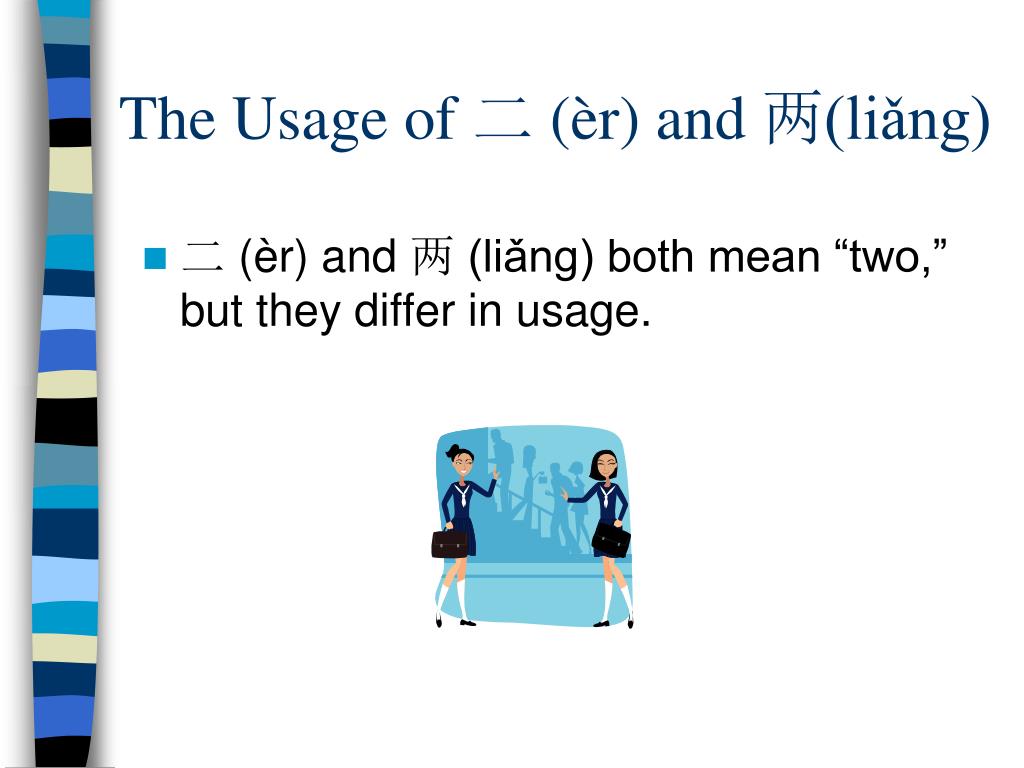 The Usage of 二 (èr) and 两(liǎng)

二 (èr) and 两 (liǎng) both mean “two,” but they differ in usage.